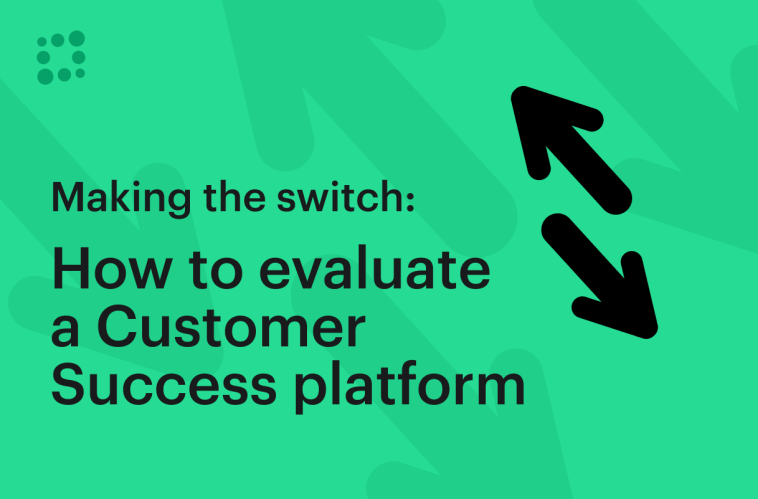 Making the switch:

How to evaluate a Customer Success platform